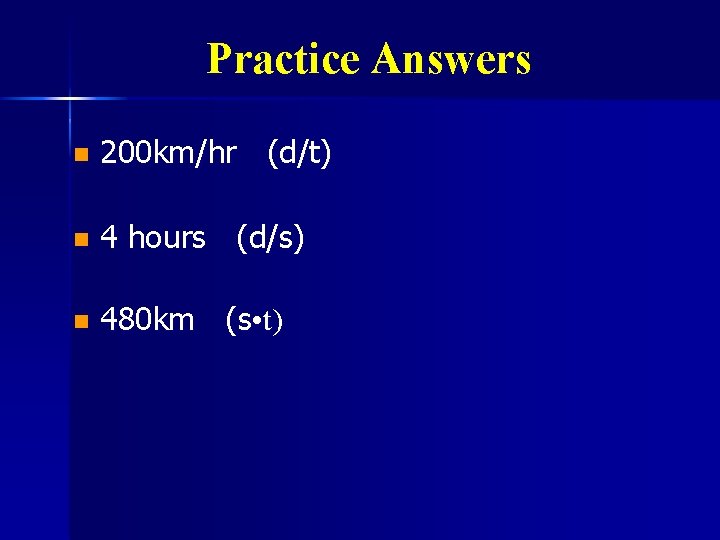 Practice Answers

200km/hr (d/t)

4 hours (d/s)

480km (s•t)